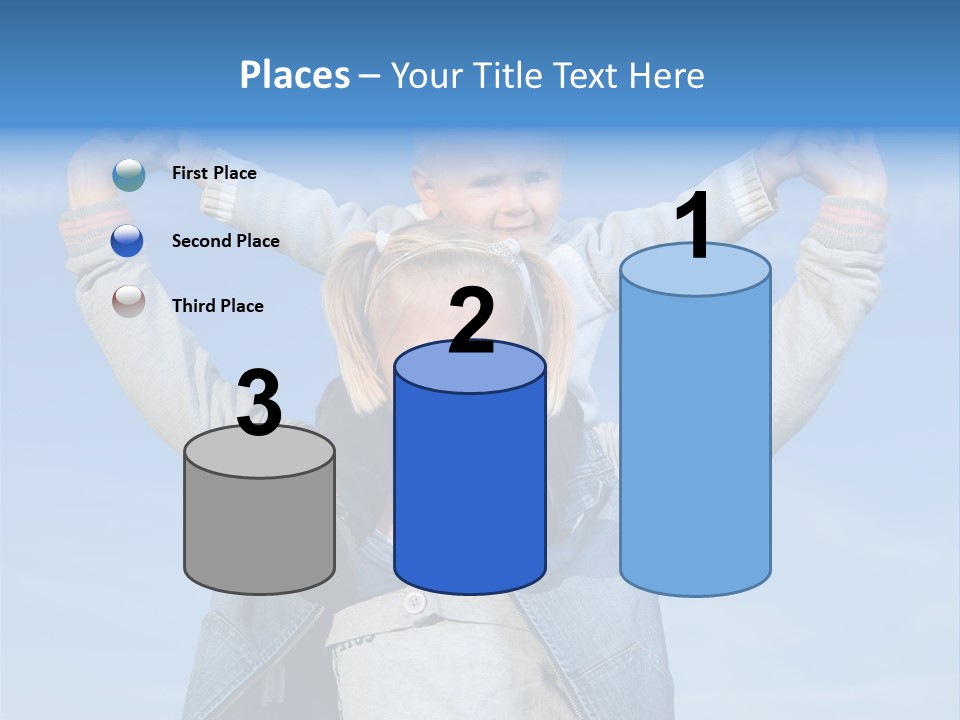 Places – Your Title Text Here

First Place

Second Place

Third Place

3

2

1